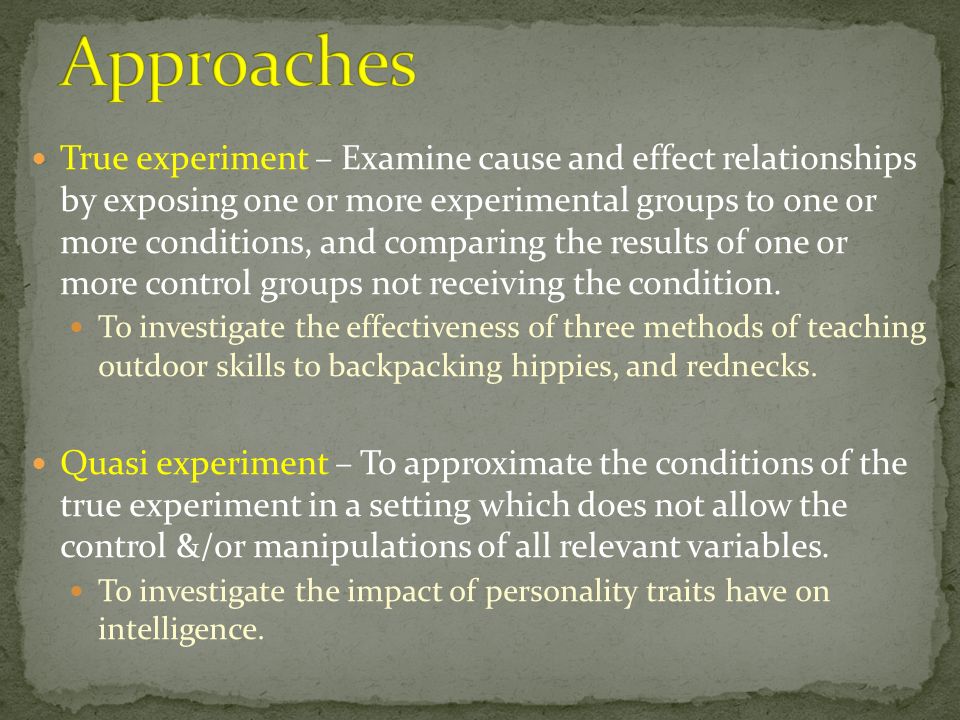 Approaches

True experiment – Examine cause and effect relationships by exposing one or more experimental groups to one or more conditions, and comparing the results of one or more control groups not receiving the condition.

To investigate the effectiveness of three methods of teaching outdoor skills to backpacking hippies, and rednecks.

Quasi experiment – To approximate the conditions of the true experiment in a setting which does not allow the control &/or manipulations of all relevant variables.

To investigate the impact of personality traits have on intelligence.